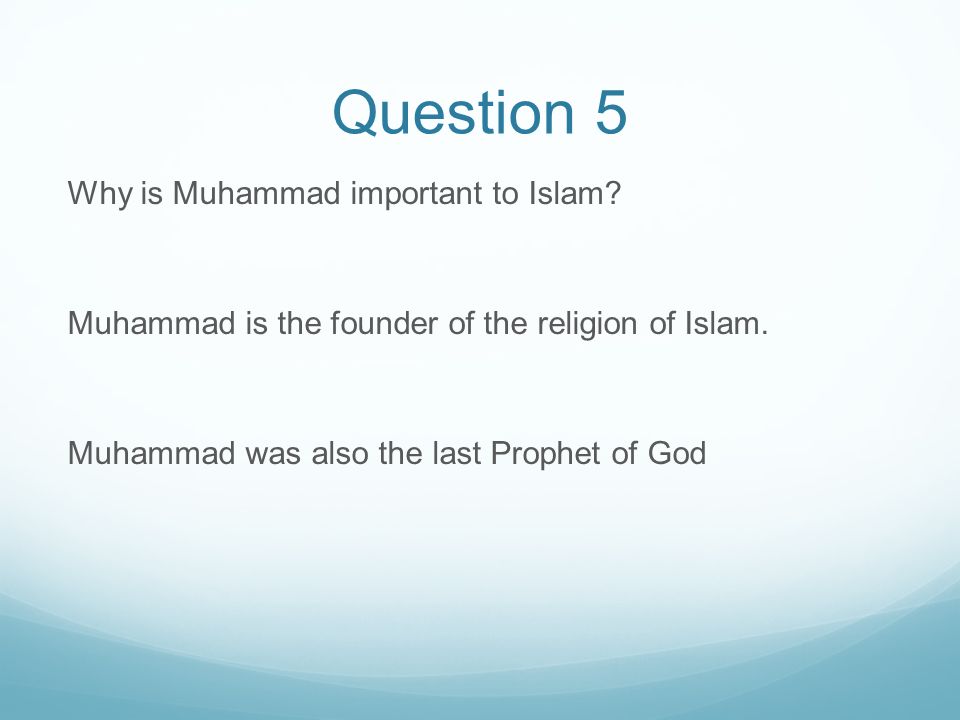 Question 5

Why is Muhammad important to Islam?

Muhammad is the founder of the religion of Islam.

Muhammad was also the last Prophet of God